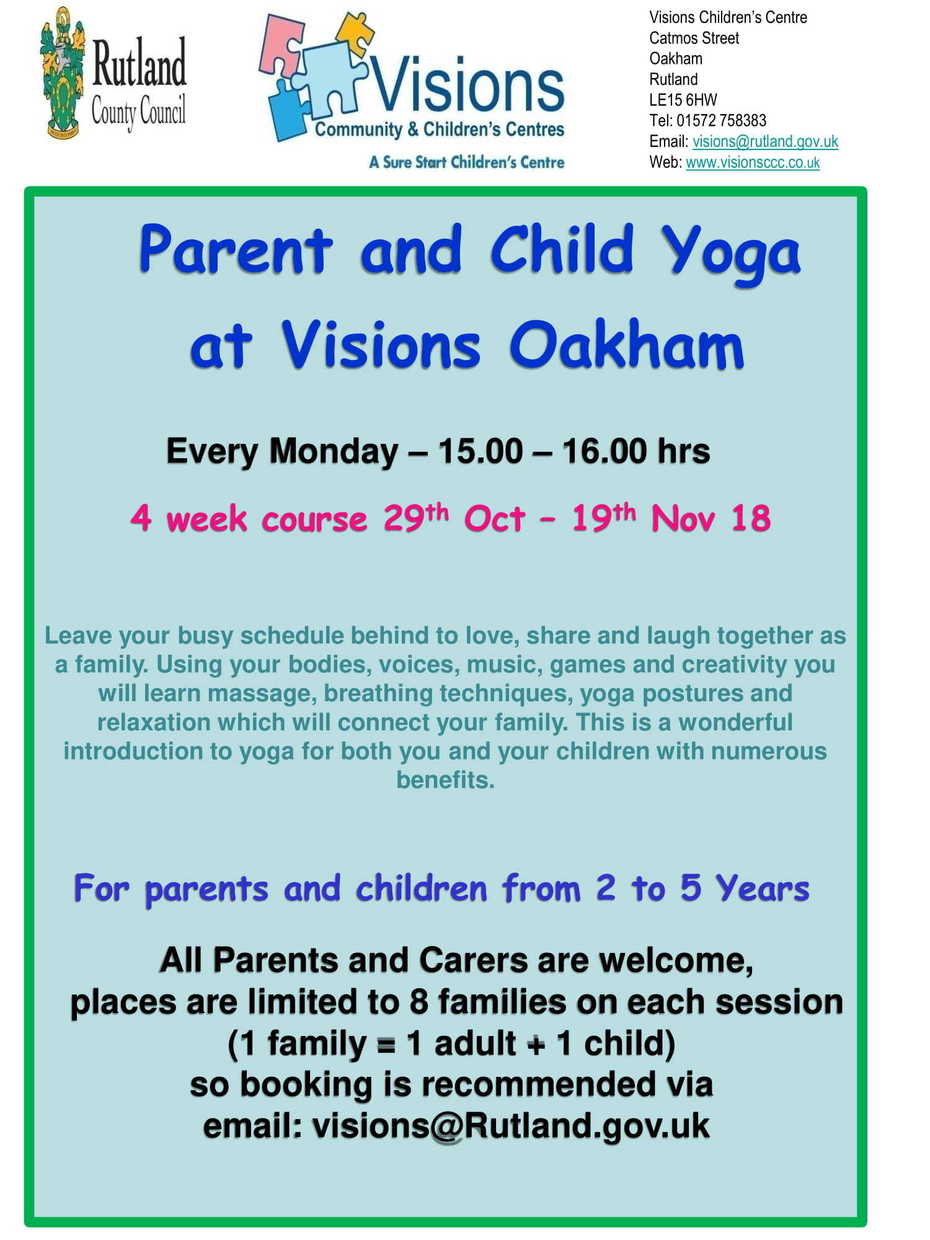 Rutland County Council

Visions
Community & Children's Centres
A Sure Start Children's Centre

Visions Children's Centre
Catmos Street
Oakham
Rutland
LE15 6HW
Tel: 01572 758383
Email: visions@rutland.gov.uk
Web: www.visionsccc.co.uk

Parent and Child Yoga at Visions Oakham

Every Monday – 15.00 – 16.00 hrs

4 week course 29$^{th}$ Oct – 19$^{th}$ Nov 18

Leave your busy schedule behind to love, share and laugh together as a family. Using your bodies, voices, music, games and creativity you will learn massage, breathing techniques, yoga postures and relaxation which will connect your family. This is a wonderful introduction to yoga for both you and your children with numerous benefits.

For parents and children from 2 to 5 Years

All Parents and Carers are welcome, places are limited to 8 families on each session (1 family = 1 adult + 1 child) so booking is recommended via email: visions@Rutland.gov.uk